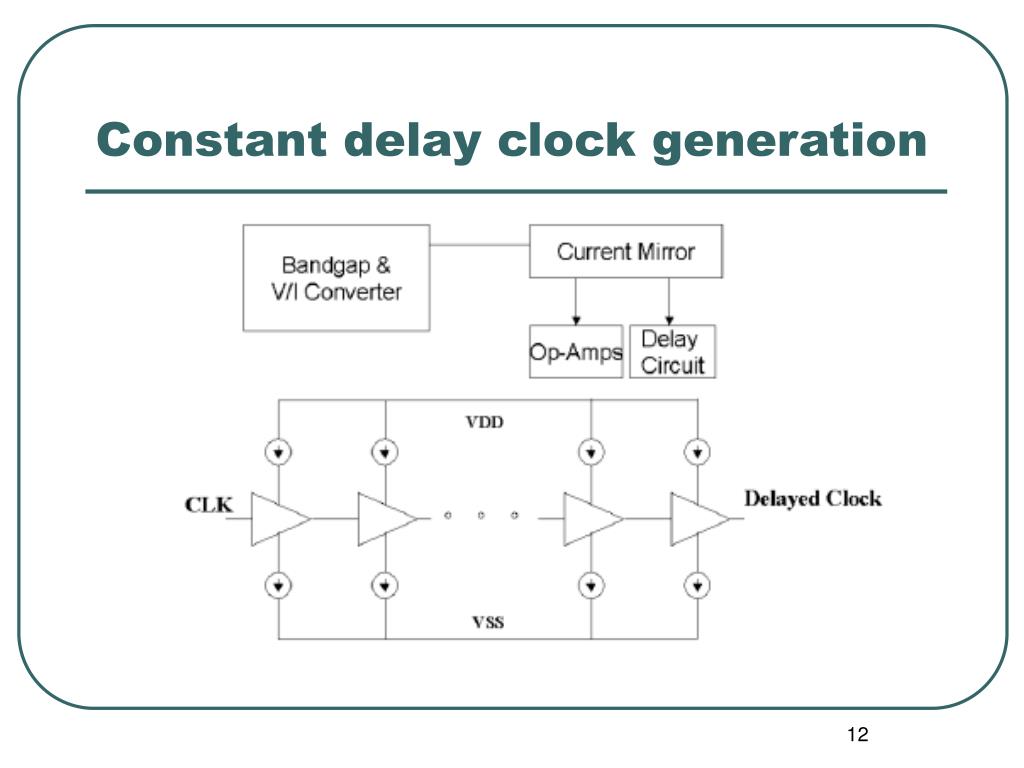 Constant delay clock generation

Bandgap & V/I Converter

Current Mirror

Op-Amps

Delay Circuit

VDD

CLK

Delayed Clock

VSS

12